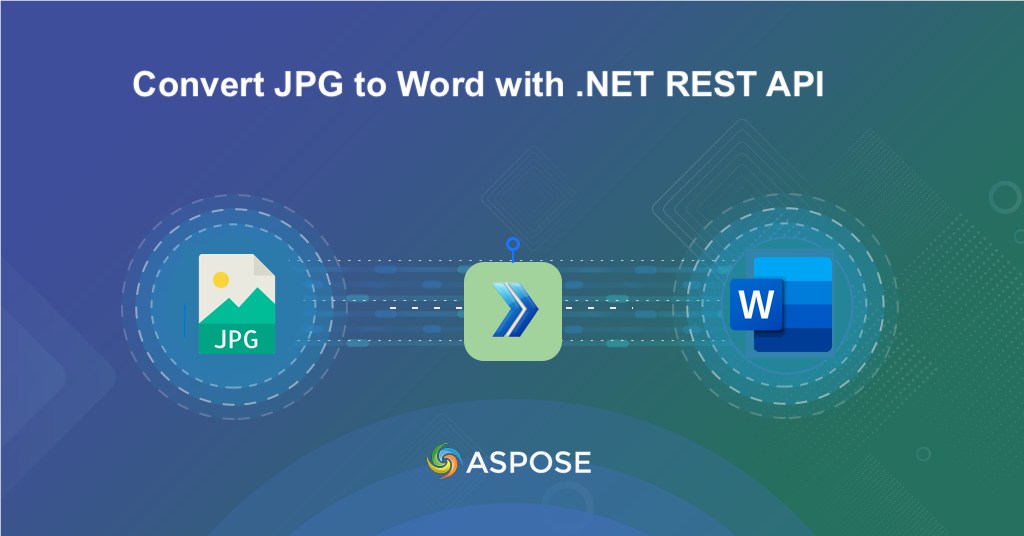 Convert JPG to Word with .NET REST API

JPG

W

ASPOSE